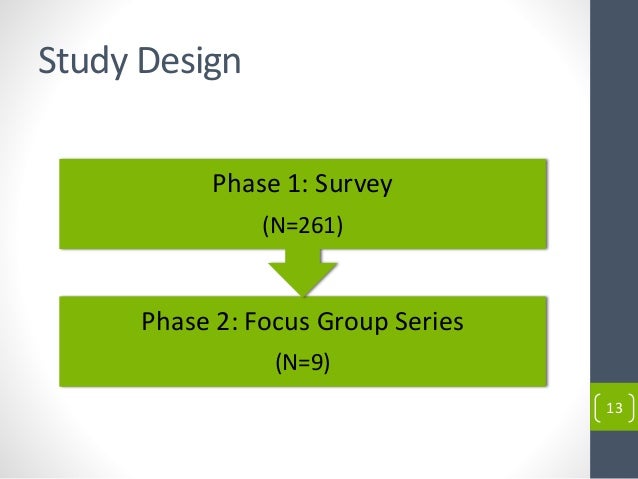 Study Design

Phase 1: Survey
(N=261)

Phase 2: Focus Group Series
(N=9)

13